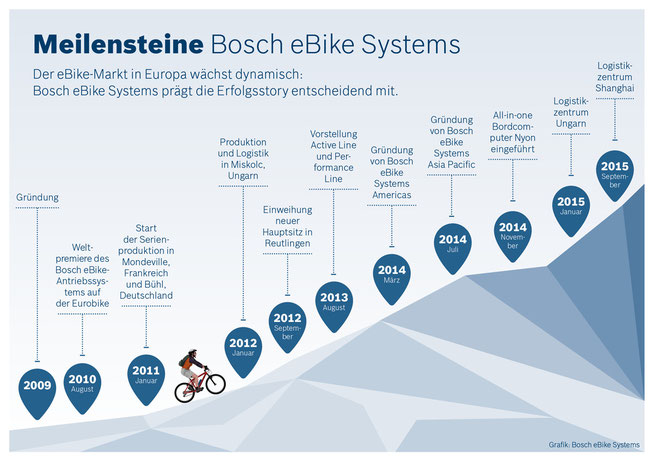 Meilensteine Bosch eBike Systems

Der eBike-Markt in Europa wächst dynamisch: Bosch eBike Systems prägt die Erfolgsstory entscheidend mit.

Gründung

2009

Weltpremiere des Bosch eBike-Antriebssystems auf der Eurobike

2010 August

Start der Serienproduktion in Mondeville, Frankreich und Bühl, Deutschland

2011 Januar

Produktion und Logistik in Miskolc, Ungarn

2012 Januar

Einweihung neuer Hauptsitz in Reutlingen

2012 September

Vorstellung Active Line und Performance Line

2013 August

Gründung von Bosch eBike Systems Americas

2014 März

Gründung von Bosch eBike Systems Asia Pacific

2014 Juli

All-in-one Bordcomputer Nyon eingeführt

2014 November

Logistikzentrum Ungarn

2015 Januar

Logistikzentrum Shanghai

2015 September

Grafik: Bosch eBike Systems